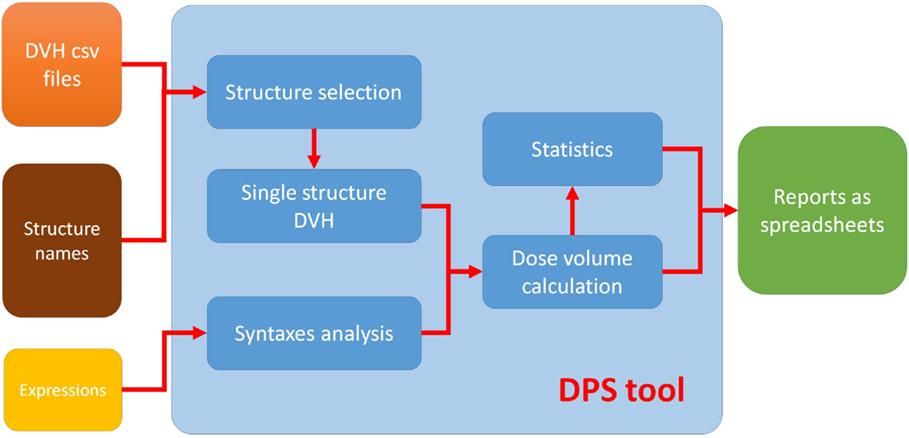 DVH csv files

Structure names

Expressions

Structure selection

Single structure DVH

Syntaxes analysis

Statistics

Dose volume calculation

DPS tool

Reports as spreadsheets